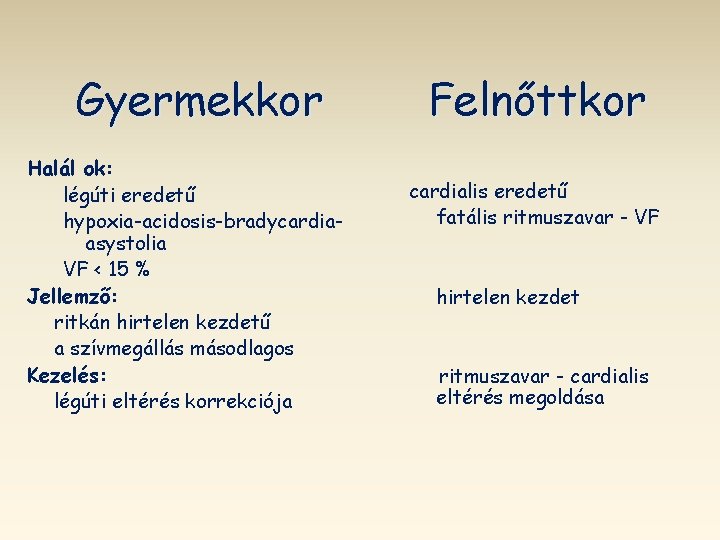 Gyermekkor

Halál ok:
légúti eredetű
hypoxia-acidosis-bradycardia-asystolia
VF < 15 %
Jellemző:
ritkán hirtelen kezdetű
a szívmegállás másodlagos
Kezelés:
légúti eltérés korrekciója

Felnőttkor

cardialis eredetű
fatális ritmuszavar - VF

hirtelen kezdet

ritmuszavar - cardialis eltérés megoldása